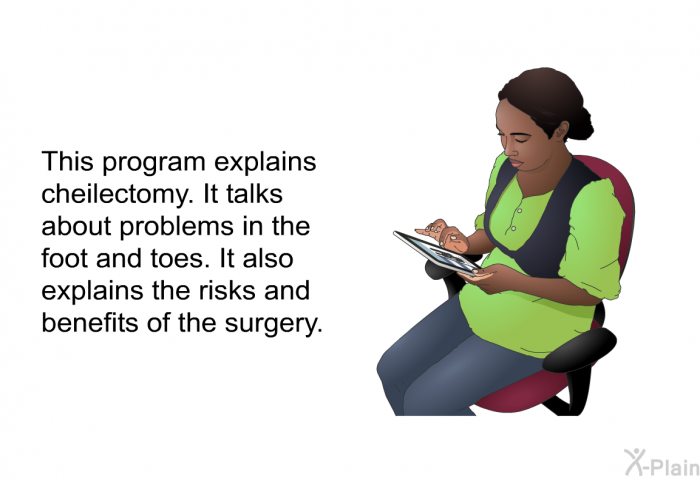 This program explains cheilectomy. It talks about problems in the foot and toes. It also explains the risks and benefits of the surgery.

X-Plain